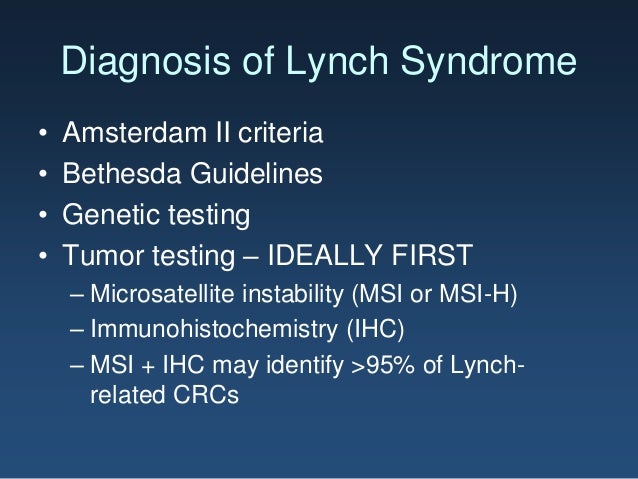 Diagnosis of Lynch Syndrome

• Amsterdam II criteria
• Bethesda Guidelines
• Genetic testing
• Tumor testing – IDEALLY FIRST
– Microsatellite instability (MSI or MSI-H)
– Immunohistochemistry (IHC)
– MSI + IHC may identify >95% of Lynch-related CRCs